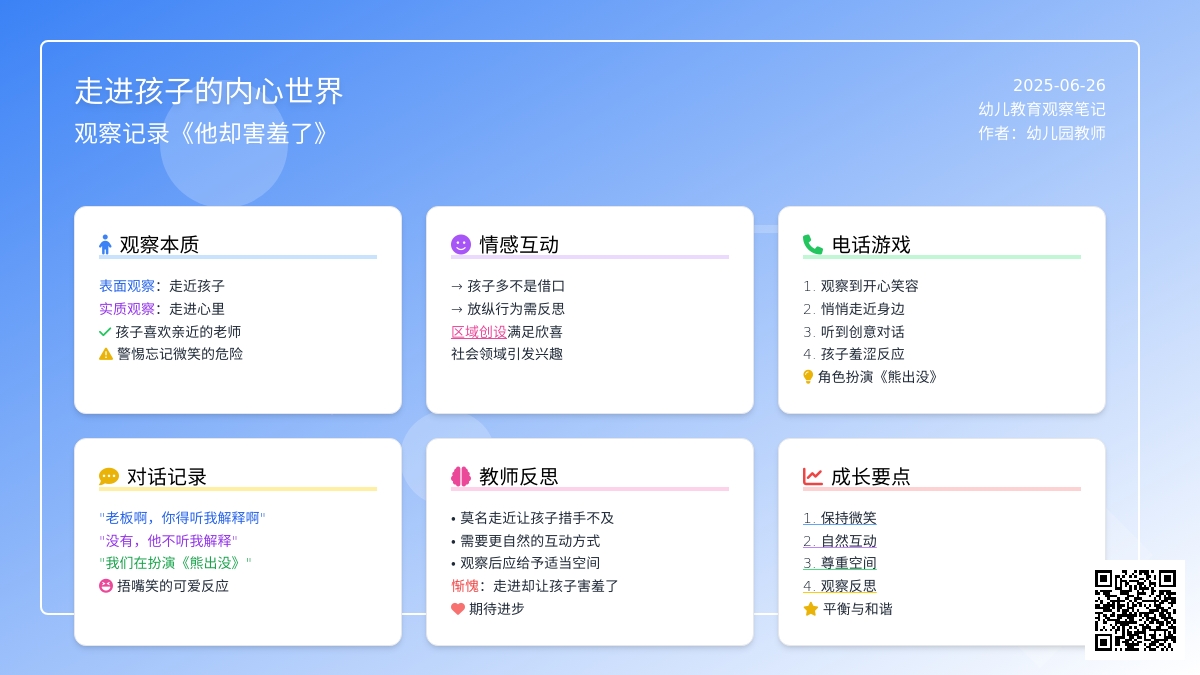 走进孩子的内心世界
观察记录《他却害羞了》

2025-06-26
幼儿教育观察笔记
作者：幼儿园教师

观察本质
表面观察：走近孩子
实质观察：走进心里
孩子喜欢亲近的老师
警惕忘记微笑的危险

情感互动
→ 孩子多不是借口
→ 放纵行为需反思
区域创设满足欣喜
社会领域引发兴趣

电话游戏
1. 观察到开心笑容
2. 悄悄走近身边
3. 听到创意对话
4. 孩子羞涩反应
角色扮演《熊出没》

对话记录
"老板啊，你得听我解释啊"
"没有，他不听我解释"
"我们在扮演《熊出没》"
捂嘴笑的可爱反应

教师反思
• 莫名走近让孩子措手不及
• 需要更自然的互动方式
• 观察后应给予适当空间
惭愧：走进却让孩子害羞了
期待进步

成长要点
1. 保持微笑
2. 自然互动
3. 尊重空间
4. 观察反思
平衡与和谐